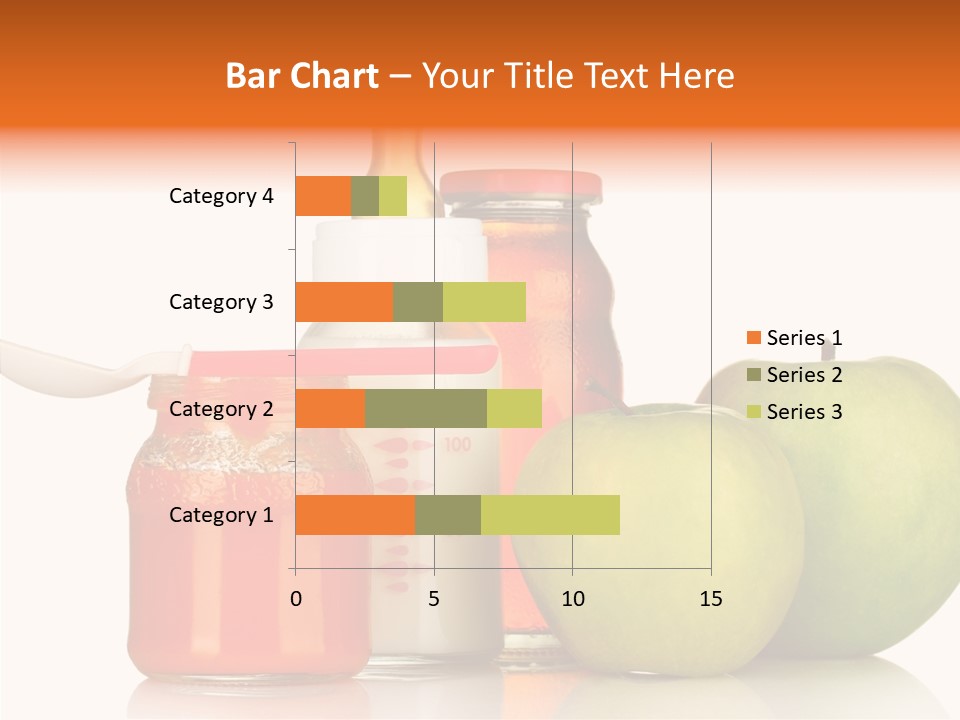 Bar Chart – Your Title Text Here

Category 4
Category 3
Category 2
Category 1

0
5
10
15

Series 1
Series 2
Series 3

100